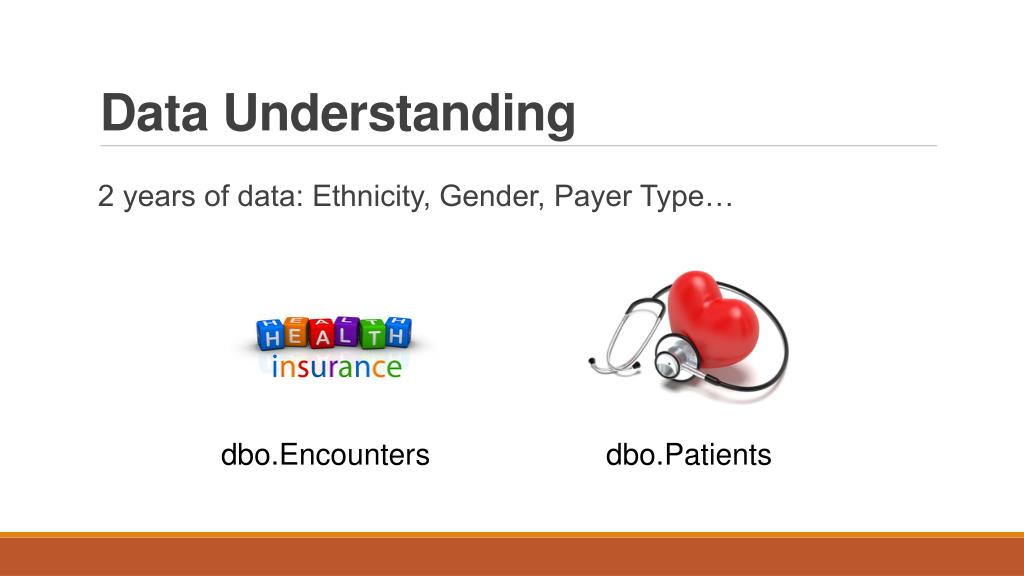 Data Understanding

2 years of data: Ethnicity, Gender, Payer Type…

HEALTH
insurance

dbo.Encounters

dbo.Patients